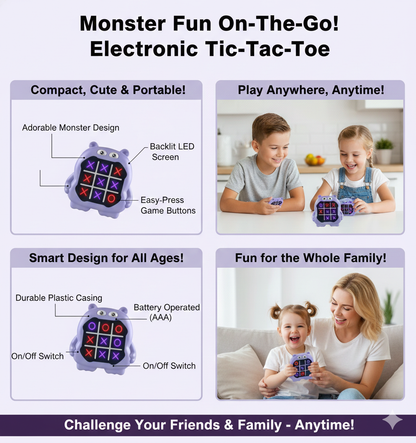 Monster Fun On-The-Go!
Electronic Tic-Tac-Toe

Compact, Cute & Portable!

Adorable Monster Design

Backlit LED Screen

Easy-Press Game Buttons

Play Anywhere, Anytime!

Smart Design for All Ages!

Durable Plastic Casing

Battery Operated (AAA)

On/Off Switch

On/Off Switch

Fun for the Whole Family!

Challenge Your Friends & Family - Anytime!